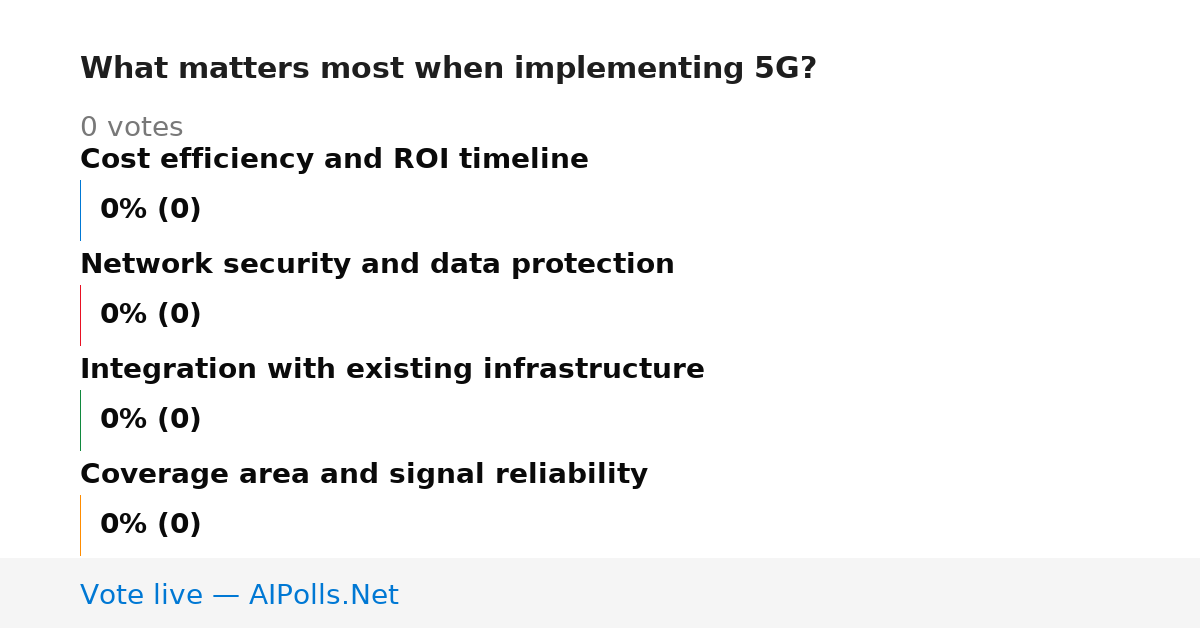 What matters most when implementing 5G?

0 votes

Cost efficiency and ROI timeline

0% (0)

Network security and data protection

0% (0)

Integration with existing infrastructure

0% (0)

Coverage area and signal reliability

0% (0)

Vote live — AIPolls.Net